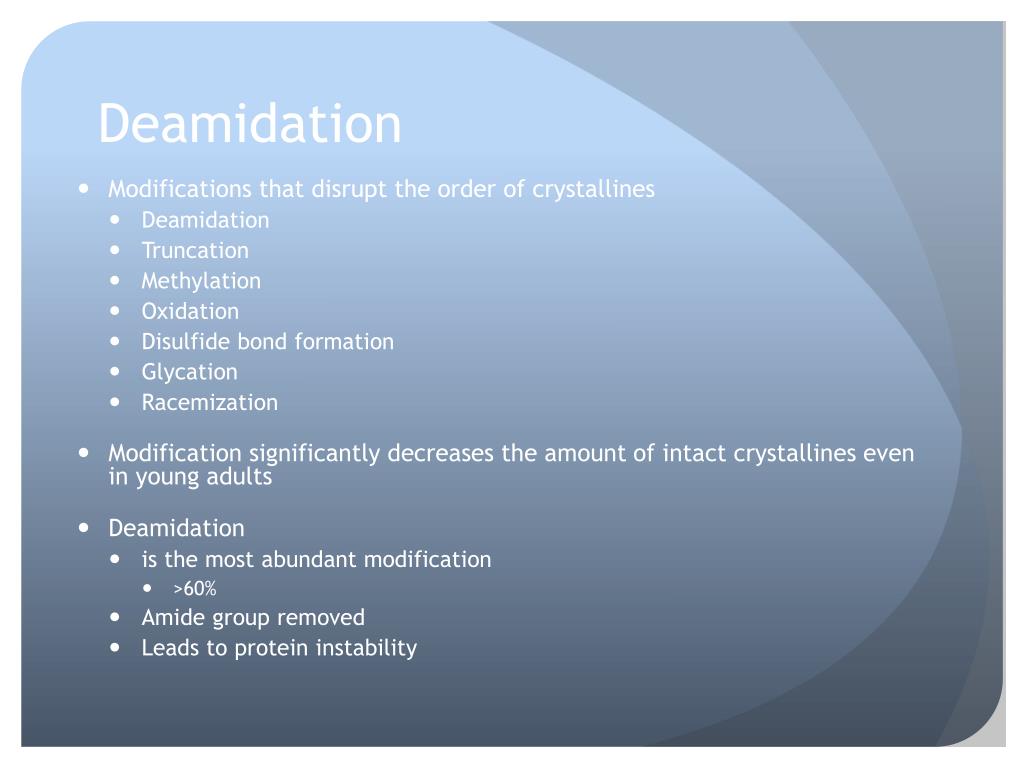 Deamidation

- Modifications that disrupt the order of crystallines
  - Deamidation
  - Truncation
  - Methylation
  - Oxidation
  - Disulfide bond formation
  - Glycation
  - Racemization

- Modification significantly decreases the amount of intact crystallines even in young adults

- Deamidation
  - is the most abundant modification
    - >60%
  - Amide group removed
  - Leads to protein instability